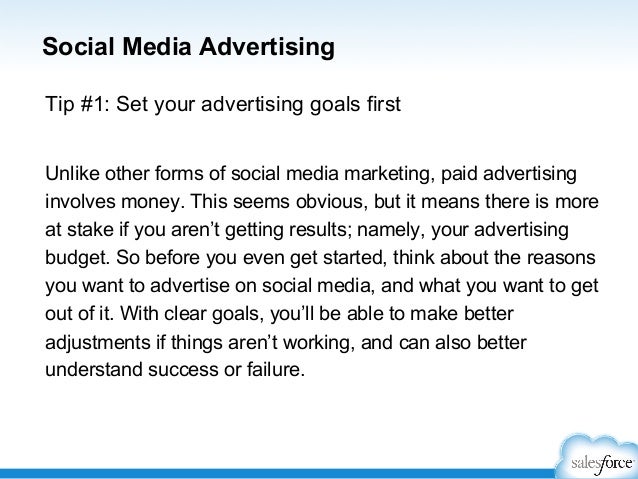 Social Media Advertising

Tip #1: Set your advertising goals first

Unlike other forms of social media marketing, paid advertising involves money. This seems obvious, but it means there is more at stake if you aren’t getting results; namely, your advertising budget. So before you even get started, think about the reasons you want to advertise on social media, and what you want to get out of it. With clear goals, you’ll be able to make better adjustments if things aren’t working, and can also better understand success or failure.

salesforce